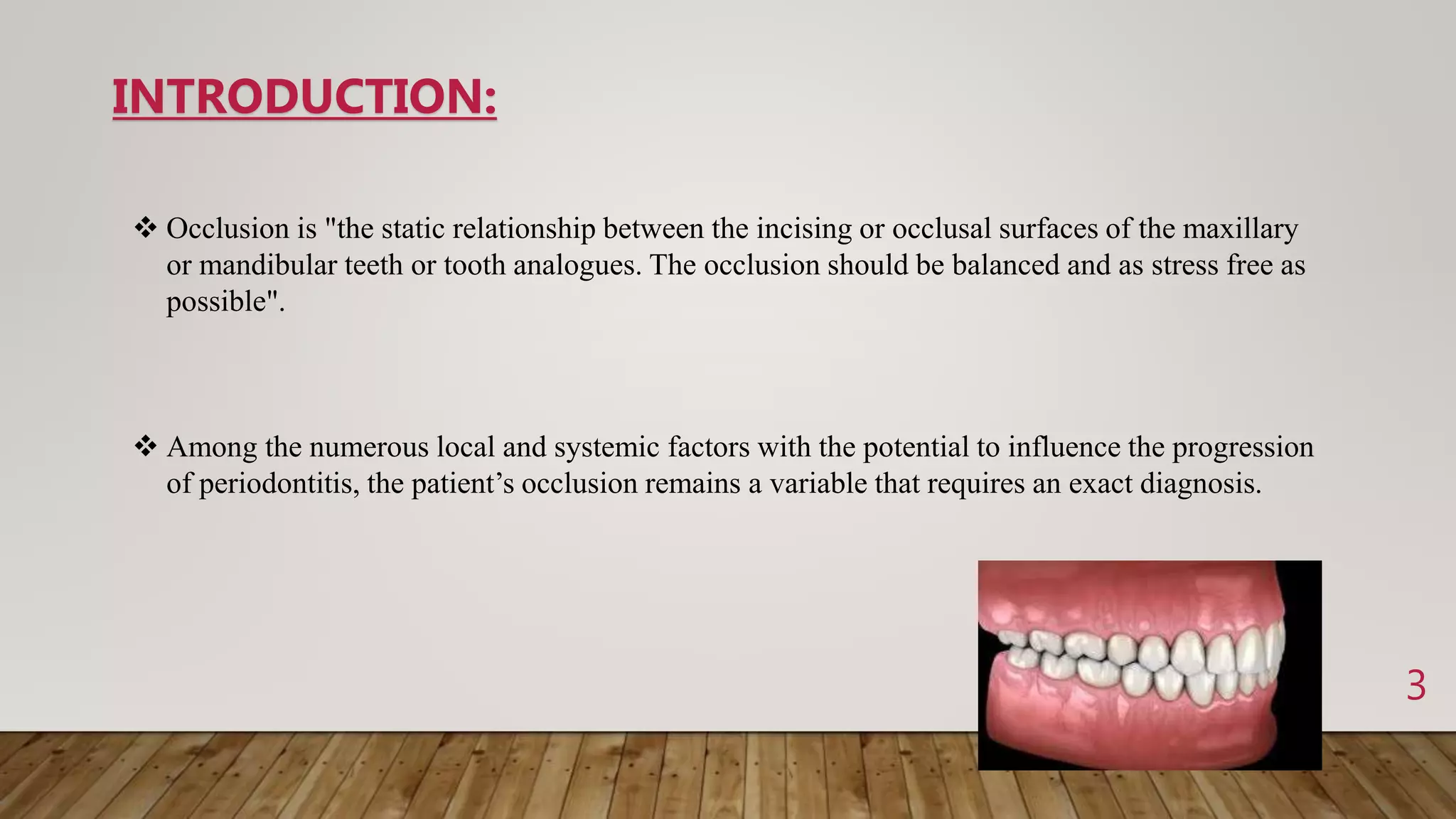 INTRODUCTION:

❖ Occlusion is "the static relationship between the incising or occlusal surfaces of the maxillary or mandibular teeth or tooth analogues. The occlusion should be balanced and as stress free as possible".

❖ Among the numerous local and systemic factors with the potential to influence the progression of periodontitis, the patient’s occlusion remains a variable that requires an exact diagnosis.

3